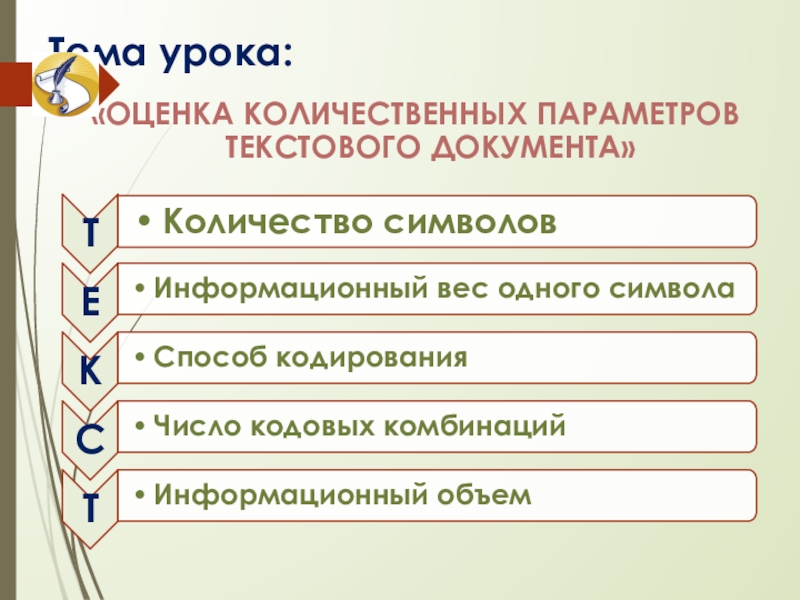 Тема урока:

«ОЦЕНКА КОЛИЧЕСТВЕННЫХ ПАРАМЕТРОВ ТЕКСТОВОГО ДОКУМЕНТА»

Т
• Количество символов

Е
• Информационный вес одного символа

К
• Способ кодирования

С
• Число кодовых комбинаций

Т
• Информационный объем